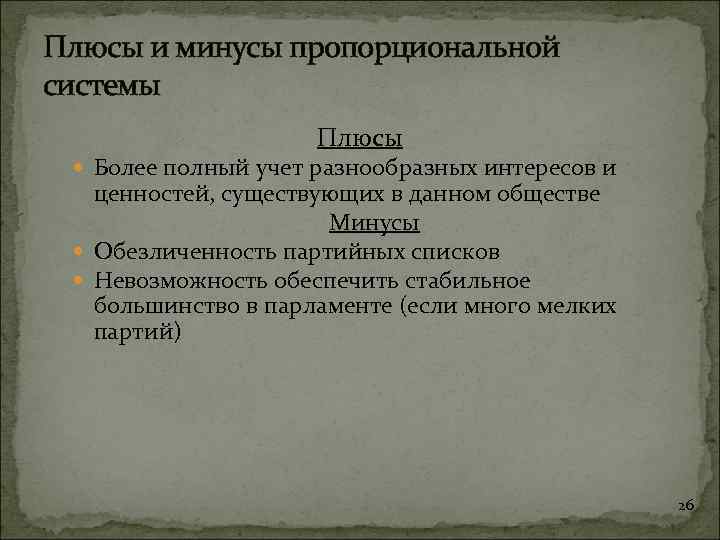 Плюсы и минусы пропорциональной системы

Плюсы

Более полный учет разнообразных интересов и ценностей, существующих в данном обществе

Минусы

Обезличенность партийных списков

Невозможность обеспечить стабильное большинство в парламенте (если много мелких партий)

26